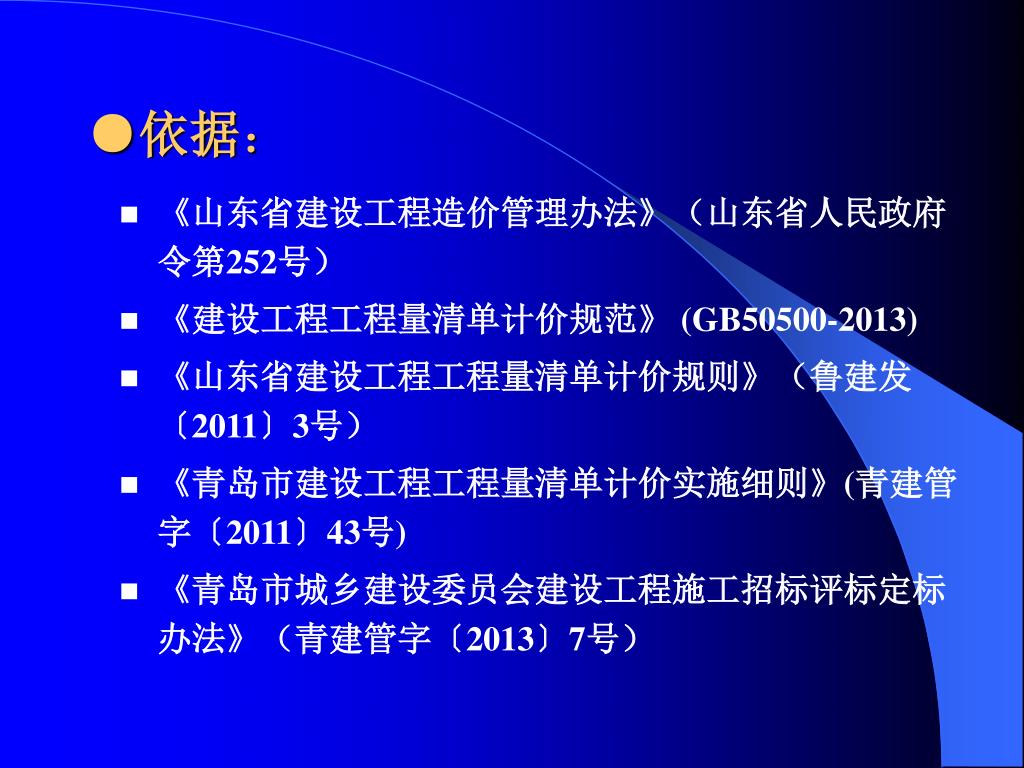 ●依据：

■ 《山东省建设工程造价管理办法》（山东省人民政府令第252号）

■ 《建设工程工程量清单计价规范》 (GB50500-2013)

■ 《山东省建设工程工程量清单计价规则》（鲁建发〔2011〕3号）

■ 《青岛市建设工程工程量清单计价实施细则》(青建管字〔2011〕43号)

■ 《青岛市城乡建设委员会建设工程施工招标评标定标办法》（青建管字〔2013〕7号）